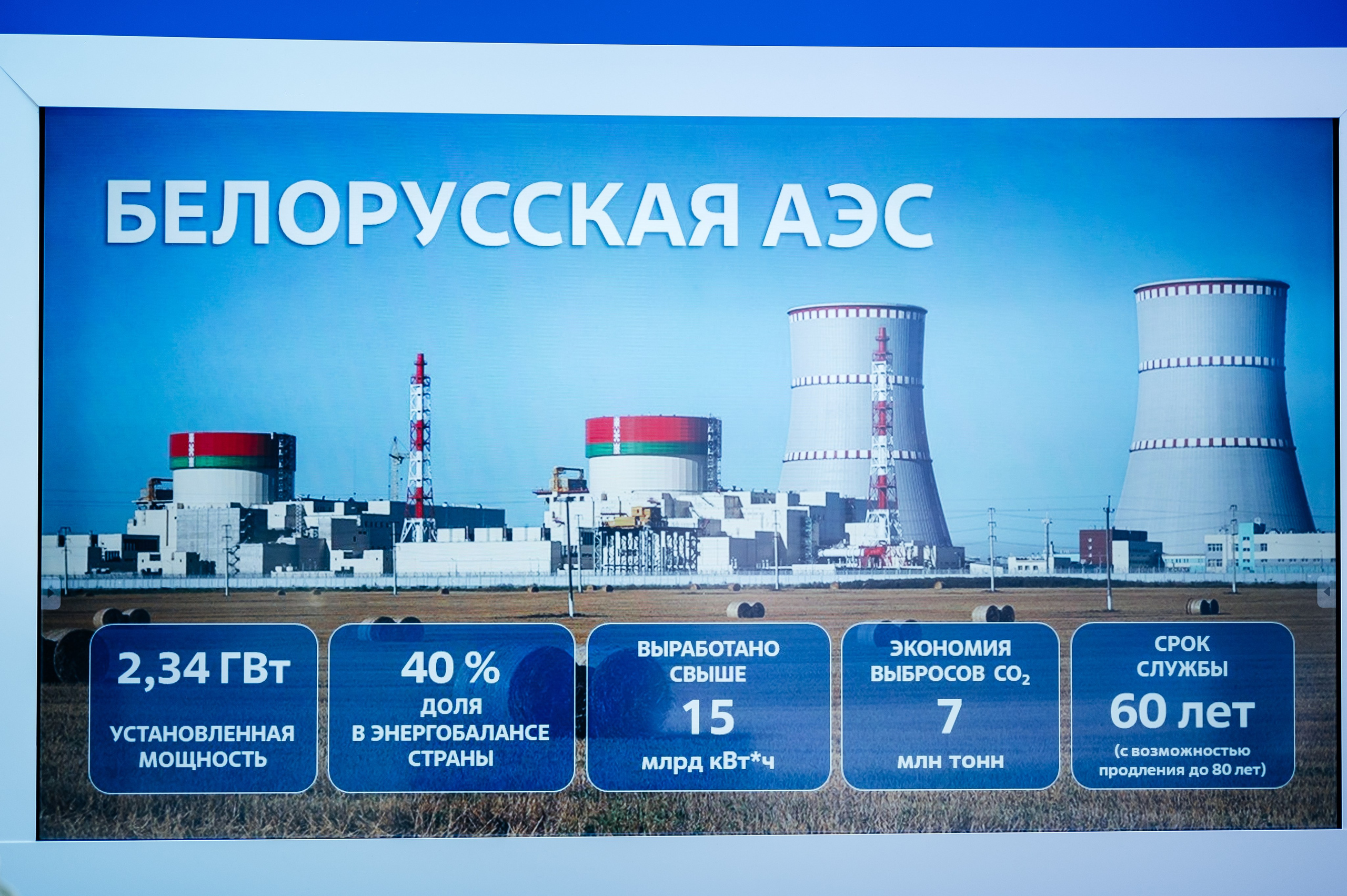 БЕЛОРУССКАЯ АЭС

2,34 ГВт

УСТАНОВЛЕННАЯ МОЩНОСТЬ

40 %

ДОЛЯ В ЭНЕРГОБАЛАНСЕ СТРАНЫ

ВЫРАБОТАНО СВЫШЕ

15

млрд кВт*ч

ЭКОНОМИЯ ВЫБРОСОВ $CO_2$

7

млн тонн

СРОК СЛУЖБЫ

60 лет

(с возможностью продления до 80 лет)